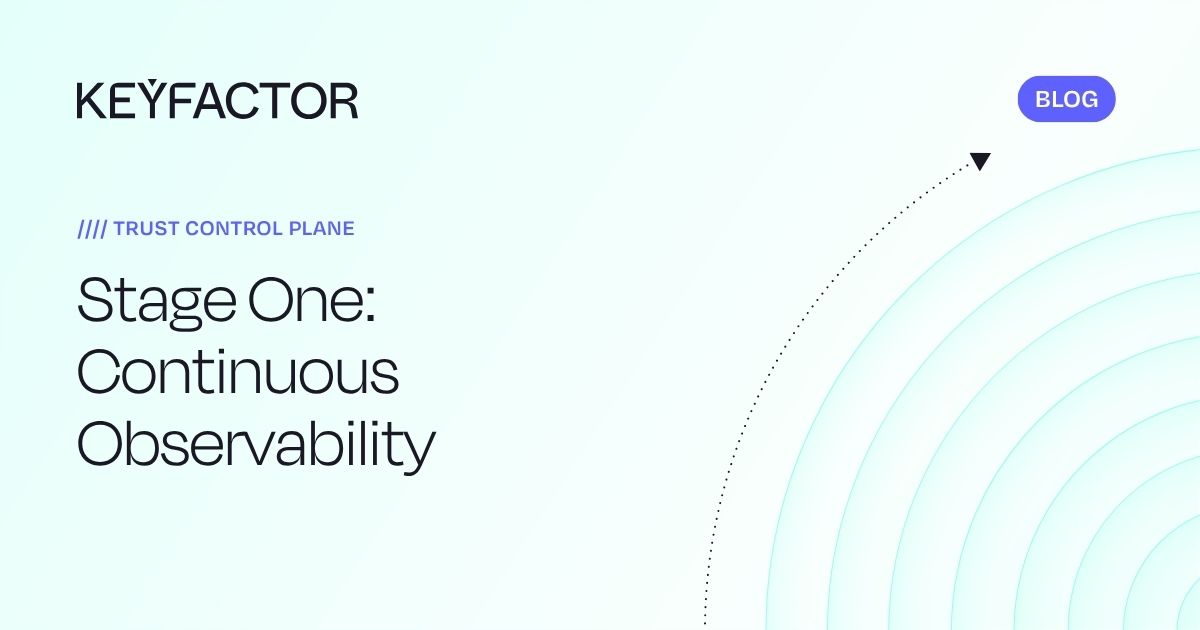 KEYFACTOR

BLOG

//// TRUST CONTROL PLANE

Stage One: Continuous Observability